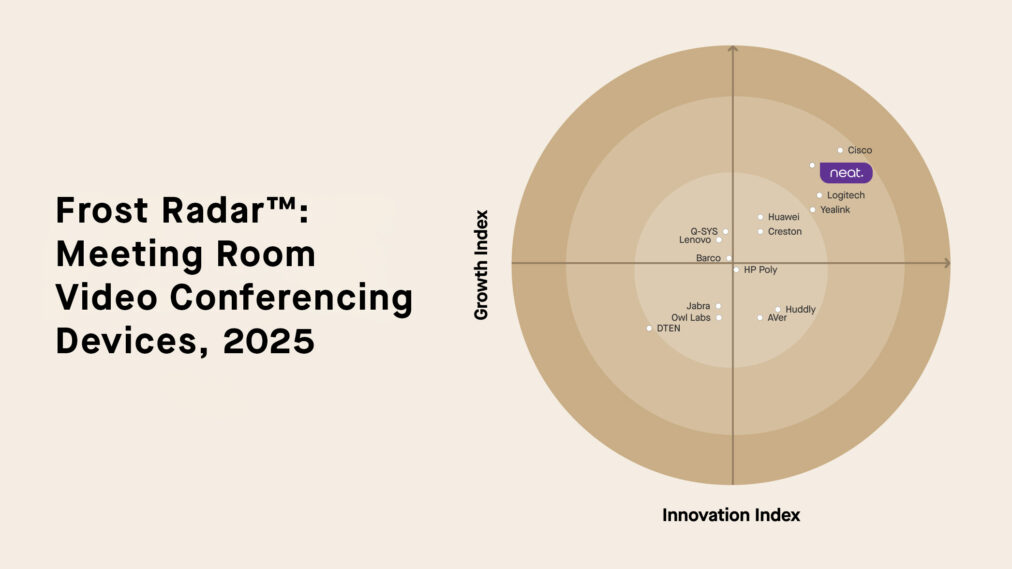 Frost Radar™: Meeting Room Video Conferencing Devices, 2025

Growth Index

Cisco
neat.
Logitech
Yealink
Huawei
Creston
Q-SYS
Lenovo
Barco
HP Poly
Jabra
Owl Labs
DTEN
Huddly
AVer

Innovation Index